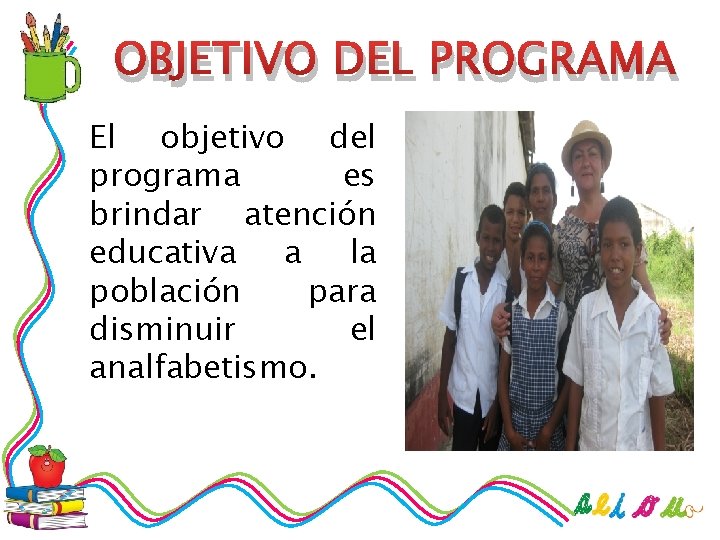 OBJETIVO DEL PROGRAMA

El objetivo del programa es brindar atención educativa a la población para disminuir el analfabetismo.

a e i o u